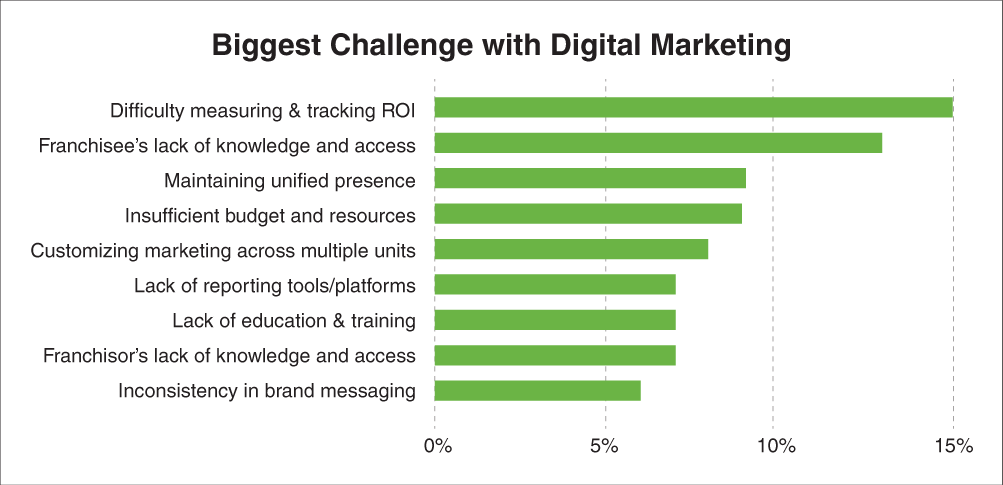 Biggest Challenge with Digital Marketing

Difficulty measuring & tracking ROI
Franchisee's lack of knowledge and access
Maintaining unified presence
Insufficient budget and resources
Customizing marketing across multiple units
Lack of reporting tools/platforms
Lack of education & training
Franchisor's lack of knowledge and access
Inconsistency in brand messaging

0%
5%
10%
15%